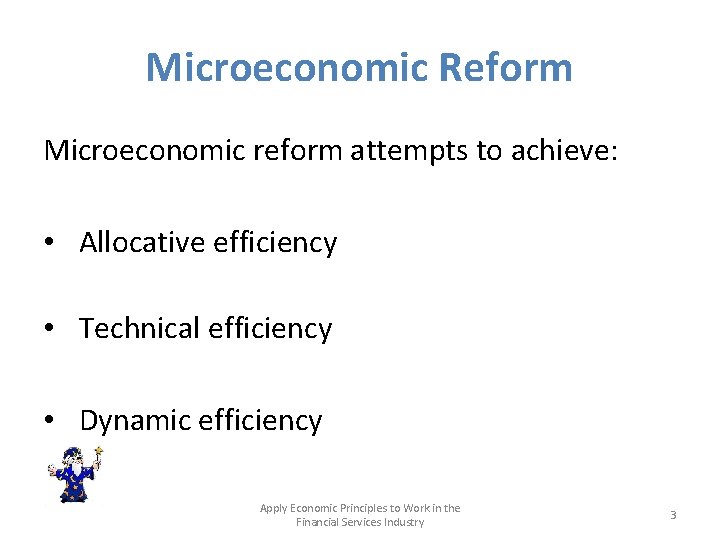 Microeconomic Reform

Microeconomic reform attempts to achieve:

• Allocative efficiency

• Technical efficiency

• Dynamic efficiency

Apply Economic Principles to Work in the Financial Services Industry

3